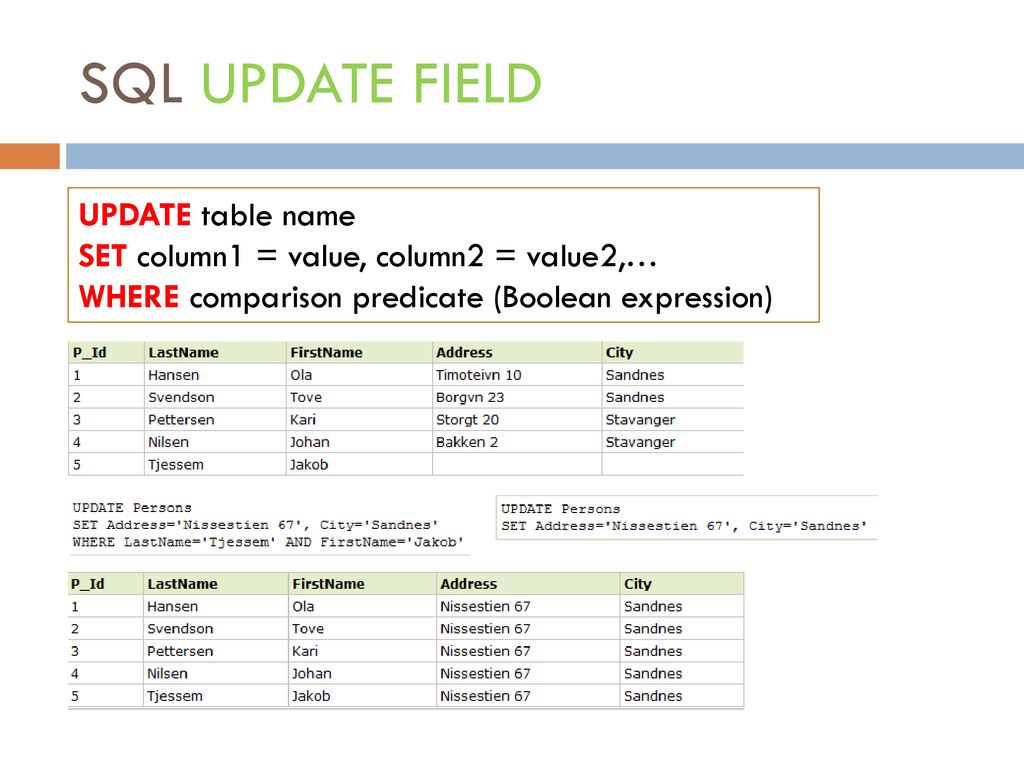 SQL UPDATE FIELD

UPDATE table name
SET column1 = value, column2 = value2,…
WHERE comparison predicate (Boolean expression)

| P_Id | LastName | FirstName | Address | City |
|---|---|---|---|---|
| 1 | Hansen | Ola | Timoteivn 10 | Sandnes |
| 2 | Svendson | Tove | Borgvn 23 | Sandnes |
| 3 | Pettersen | Kari | Storgt 20 | Stavanger |
| 4 | Nilsen | Johan | Bakken 2 | Stavanger |
| 5 | Tjessem | Jakob | | |

UPDATE Persons
SET Address='Nissestien 67', City='Sandnes'
WHERE LastName='Tjessem' AND FirstName='Jakob'

UPDATE Persons
SET Address='Nissestien 67', City='Sandnes'

| P_Id | LastName | FirstName | Address | City |
|---|---|---|---|---|
| 1 | Hansen | Ola | Nissestien 67 | Sandnes |
| 2 | Svendson | Tove | Nissestien 67 | Sandnes |
| 3 | Pettersen | Kari | Nissestien 67 | Sandnes |
| 4 | Nilsen | Johan | Nissestien 67 | Sandnes |
| 5 | Tjessem | Jakob | Nissestien 67 | Sandnes |